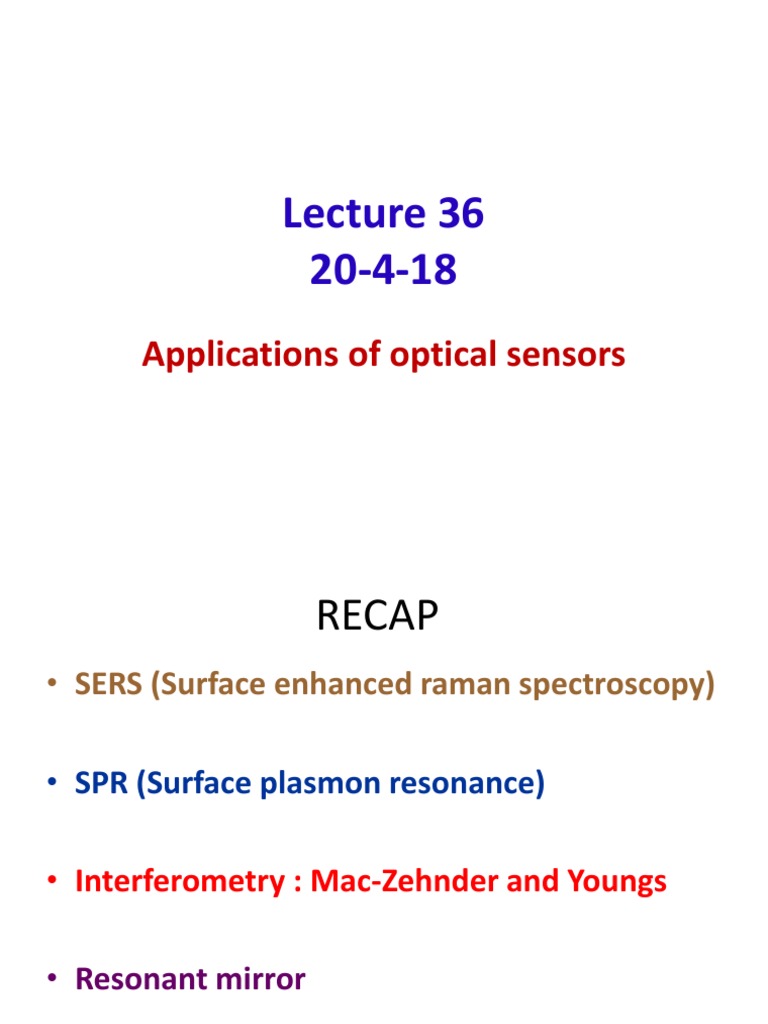 Lecture 36
20-4-18

Applications of optical sensors

RECAP

• SERS (Surface enhanced raman spectroscopy)

• SPR (Surface plasmon resonance)

• Interferometry : Mac-Zehnder and Youngs

• Resonant mirror